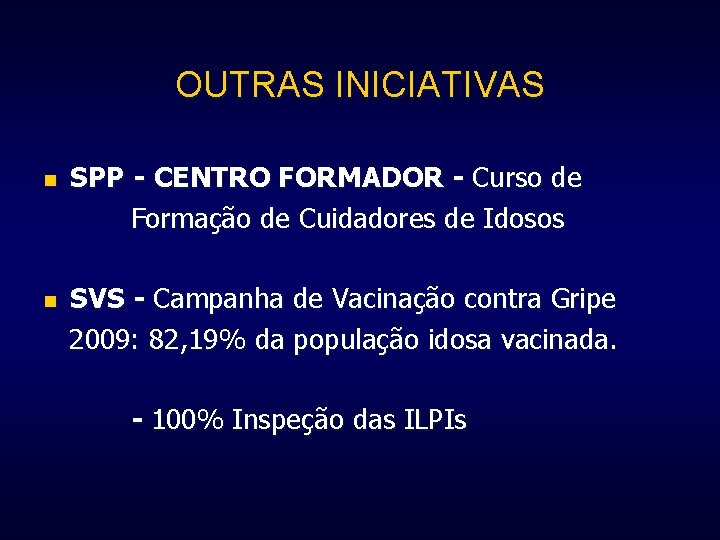 OUTRAS INICIATIVAS

SPP - CENTRO FORMADOR - Curso de Formação de Cuidadores de Idosos

SVS - Campanha de Vacinação contra Gripe 2009: 82,19% da população idosa vacinada.

- 100% Inspeção das ILPIs